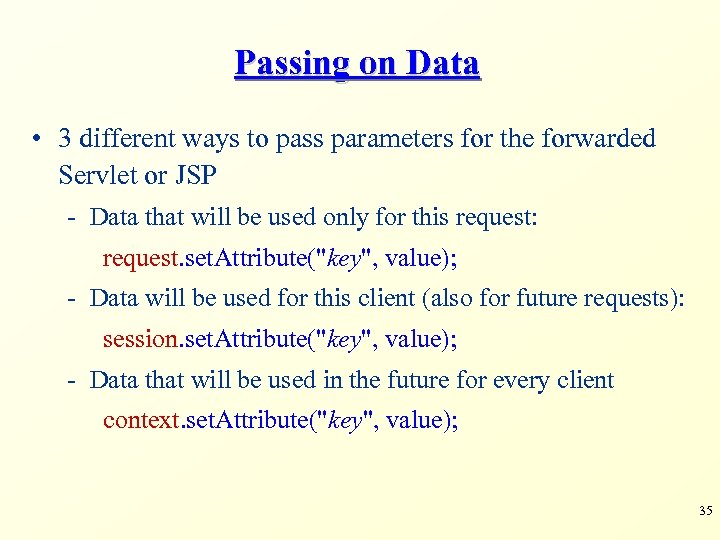 Passing on Data

• 3 different ways to pass parameters for the forwarded Servlet or JSP

- Data that will be used only for this request:

request.setAttribute("key", value);

- Data will be used for this client (also for future requests):

session.setAttribute("key", value);

- Data that will be used in the future for every client

context.setAttribute("key", value);

35